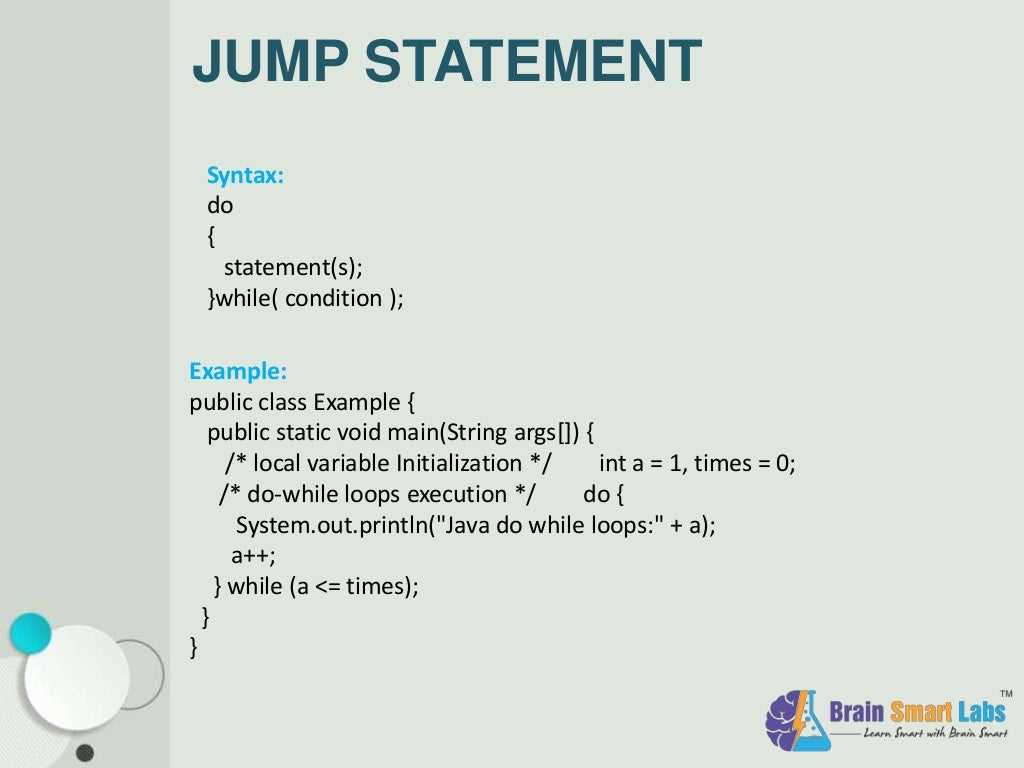 JUMP STATEMENT

Syntax:
do
{
statement(s);
}while( condition );

Example:
public class Example {
public static void main(String args[]) {
/* local variable Initialization */ int a = 1, times = 0;
/* do-while loops execution */ do {
System.out.println("Java do while loops:" + a);
a++;
} while (a <= times);
}
}

Brain Smart Labs™
Learn Smart with Brain Smart